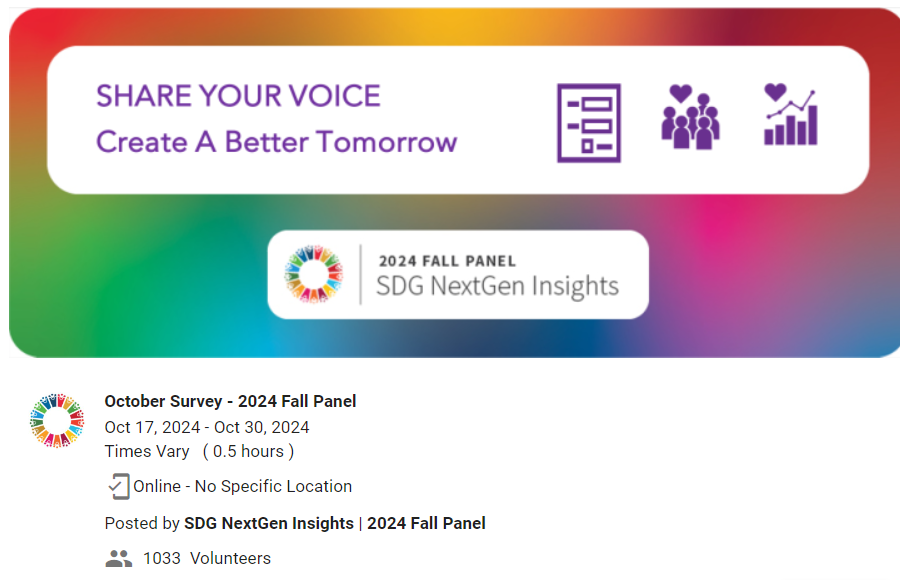 SHARE YOUR VOICE
Create A Better Tomorrow

2024 FALL PANEL
SDG NextGen Insights

October Survey - 2024 Fall Panel
Oct 17, 2024 - Oct 30, 2024
Times Vary ( 0.5 hours )

Online - No Specific Location

Posted by SDG NextGen Insights | 2024 Fall Panel

1033 Volunteers